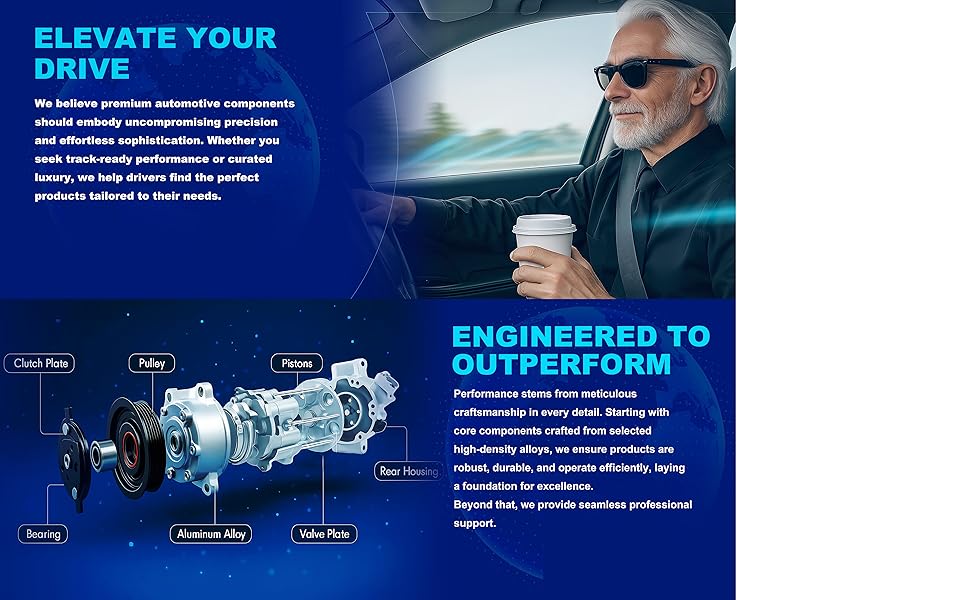 ELEVATE YOUR DRIVE

We believe premium automotive components should embody uncompromising precision and effortless sophistication. Whether you seek track-ready performance or curated luxury, we help drivers find the perfect products tailored to their needs.

Clutch Plate
Pulley
Pistons
Rear Housing
Bearing
Aluminum Alloy
Valve Plate

ENGINEERED TO OUTPERFORM

Performance stems from meticulous craftsmanship in every detail. Starting with core components crafted from selected high-density alloys, we ensure products are robust, durable, and operate efficiently, laying a foundation for excellence.
Beyond that, we provide seamless professional support.